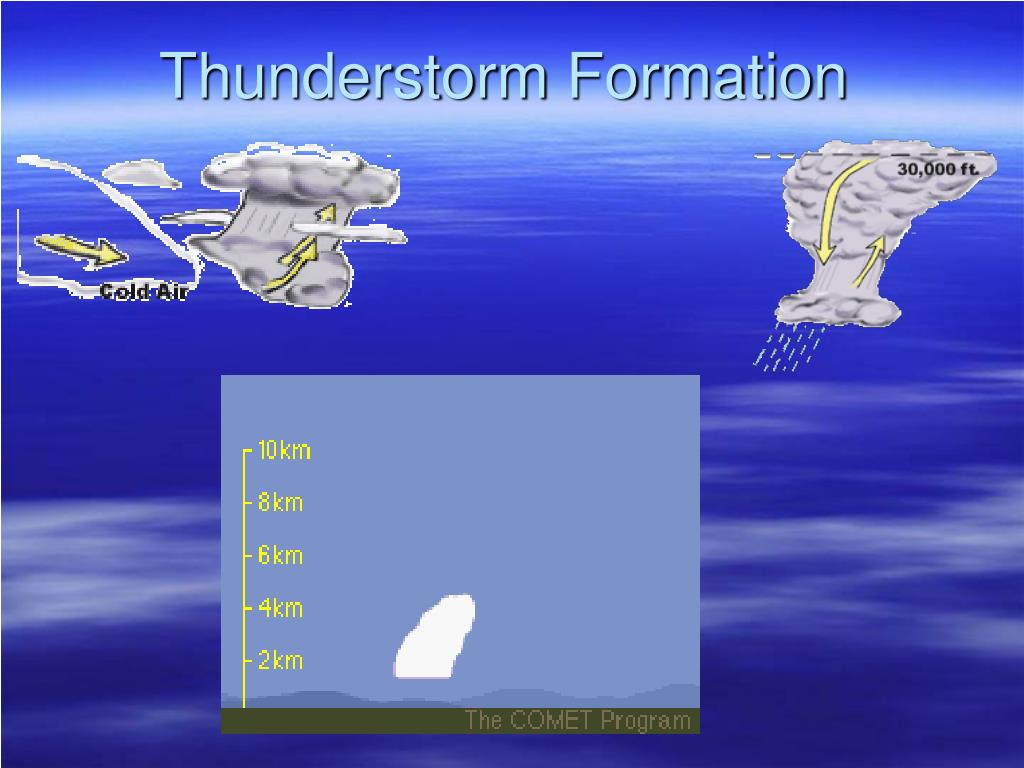 Thunderstorm Formation

Cold Air

30,000 ft.

10km
8km
6km
4km
2km

The COMET Program